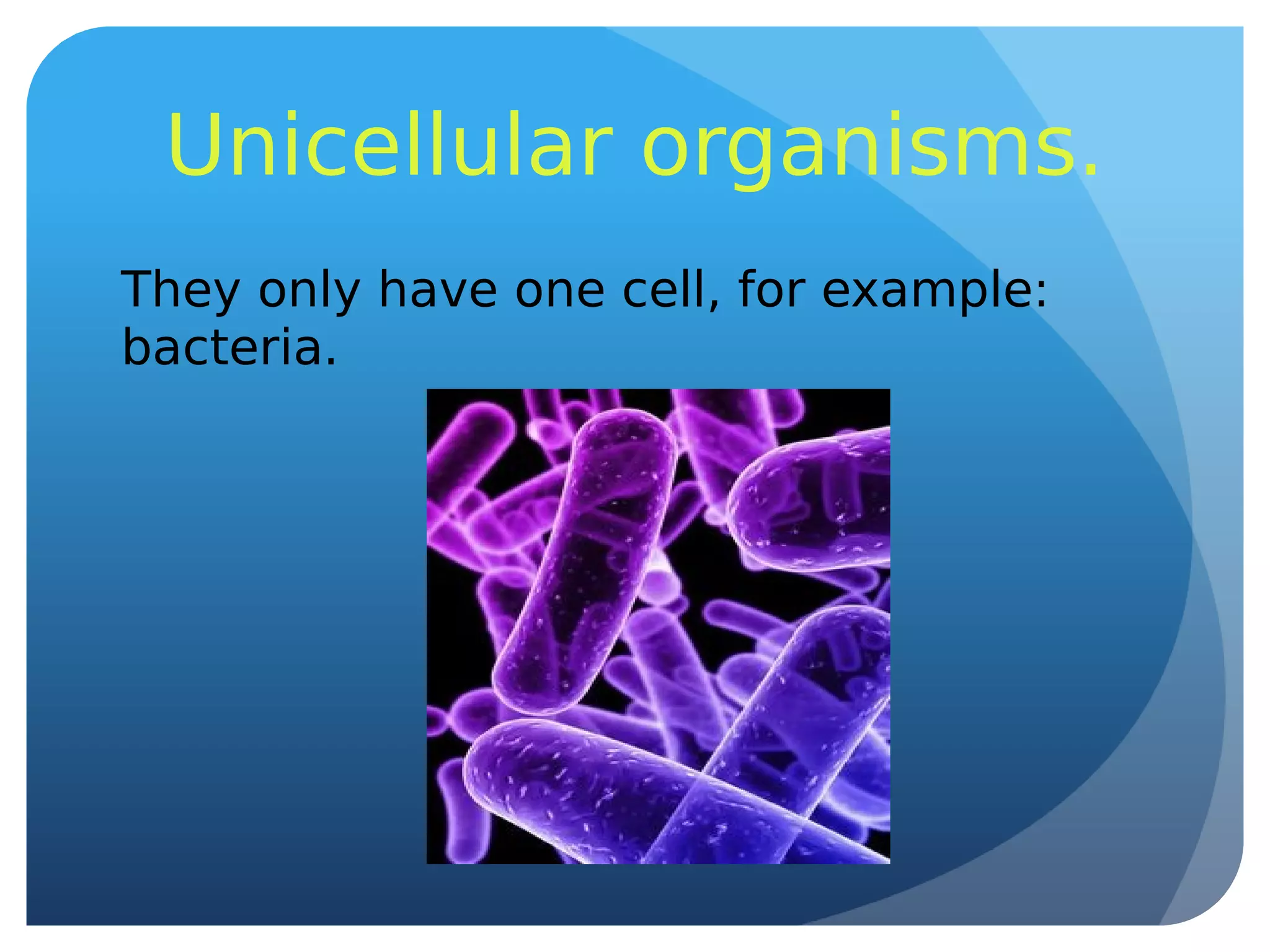 Unicellular organisms.

They only have one cell, for example: bacteria.